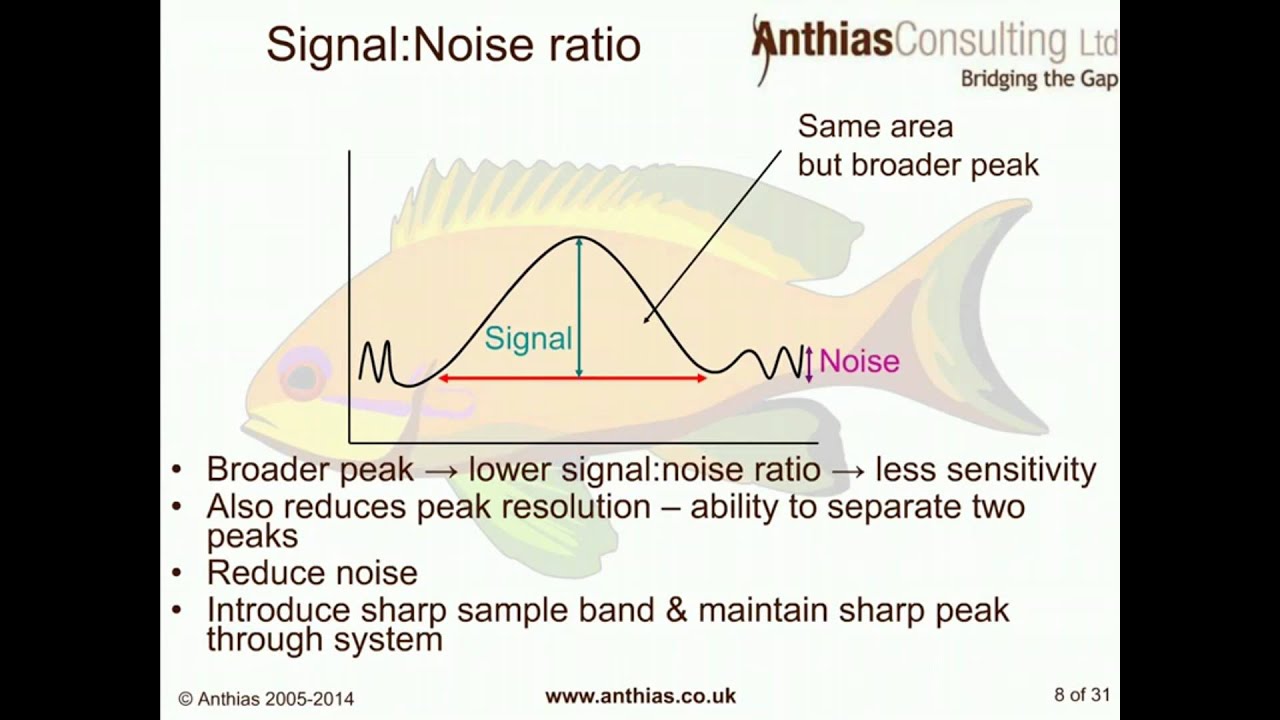 Signal:Noise ratio

AnthiasConsulting Ltd
Bridging the Gap

Same area
but broader peak

Signal

Noise

• Broader peak → lower signal:noise ratio → less sensitivity
• Also reduces peak resolution – ability to separate two peaks
• Reduce noise
• Introduce sharp sample band & maintain sharp peak through system

© Anthias 2005-2014

www.anthias.co.uk

8 of 31